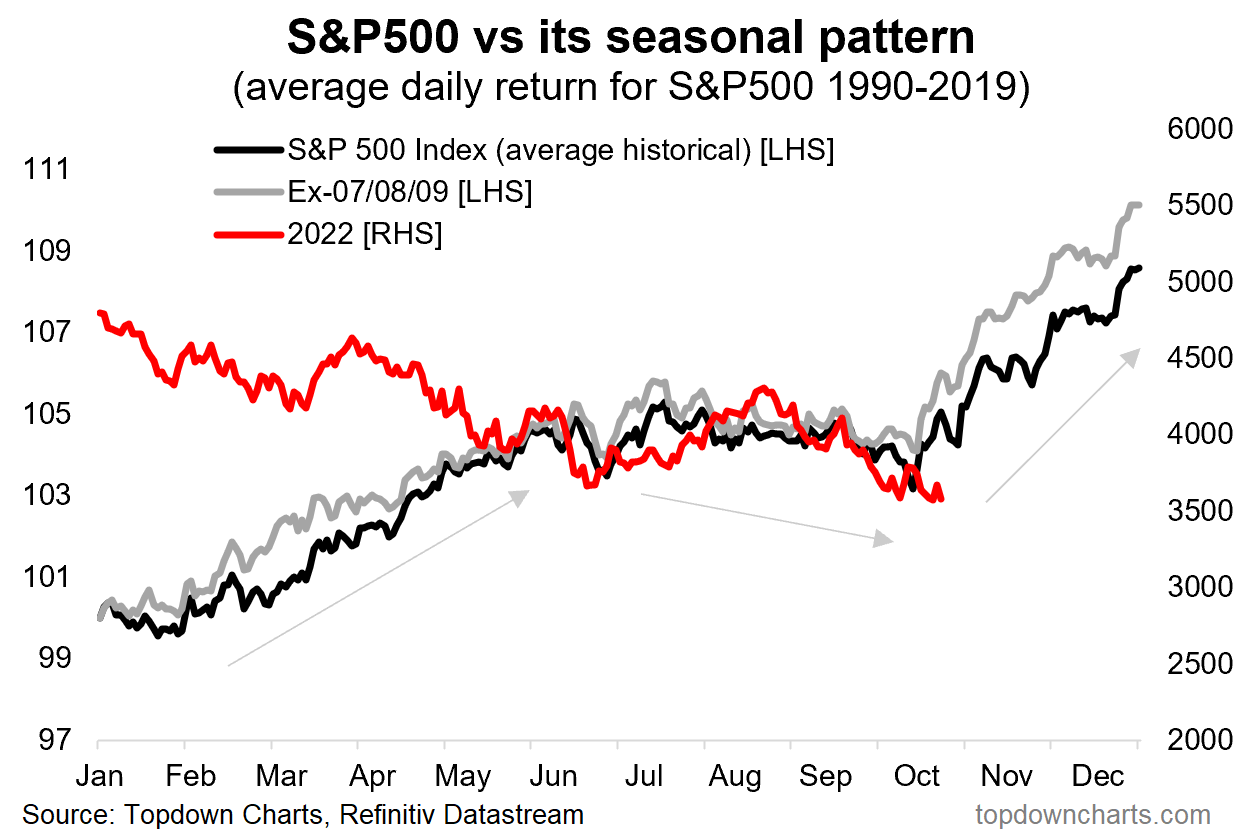 S&P500 vs its seasonal pattern
(average daily return for S&P500 1990-2019)

S&P 500 Index (average historical) [LHS]
Ex-07/08/09 [LHS]
2022 [RHS]

111
109
107
105
103
101
99
97

6000
5500
5000
4500
4000
3500
3000
2500
2000

Jan Feb Mar Apr May Jun Jul Aug Sep Oct Nov Dec

Source: Topdown Charts, Refinitiv Datastream
topdowncharts.com